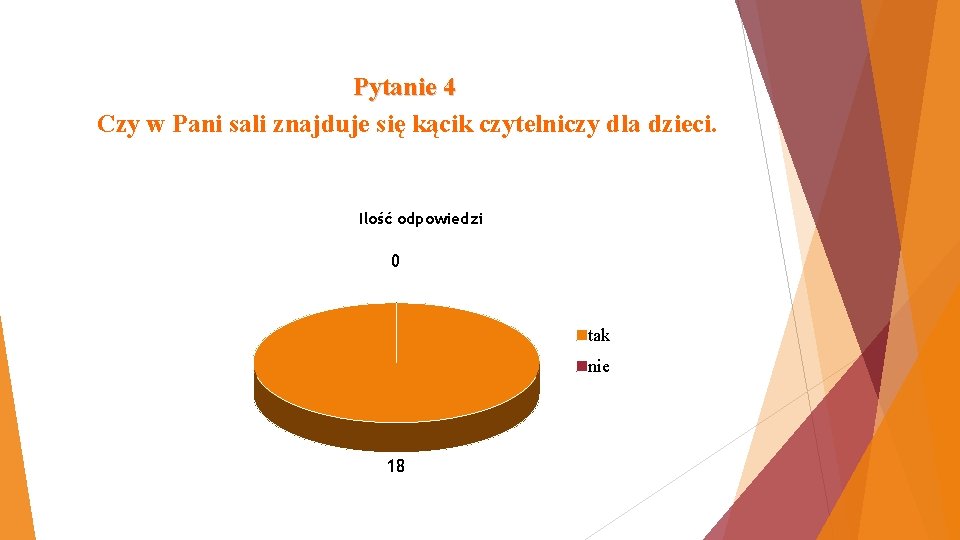 Pytanie 4
Czy w Pani sali znajduje się kącik czytelniczy dla dzieci.

Ilość odpowiedzi

0

tak
nie

18